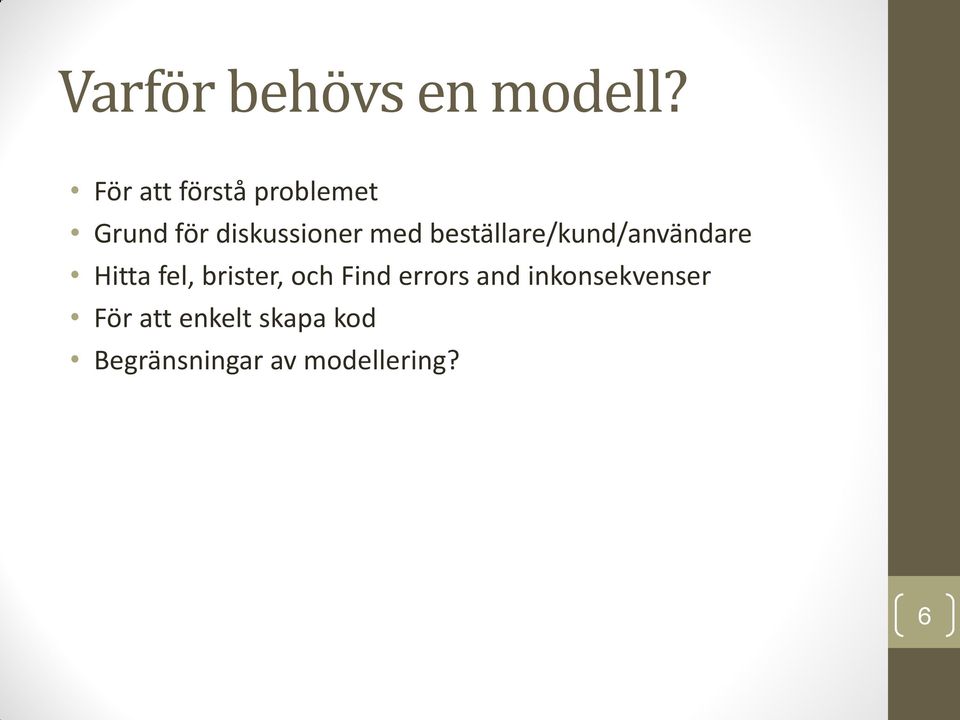 Varför behövs en modell?

• För att förstå problemet
• Grund för diskussioner med beställare/kund/användare
• Hitta fel, brister, och Find errors and inkonsekvenser
• För att enkelt skapa kod
• Begränsningar av modellering?

6